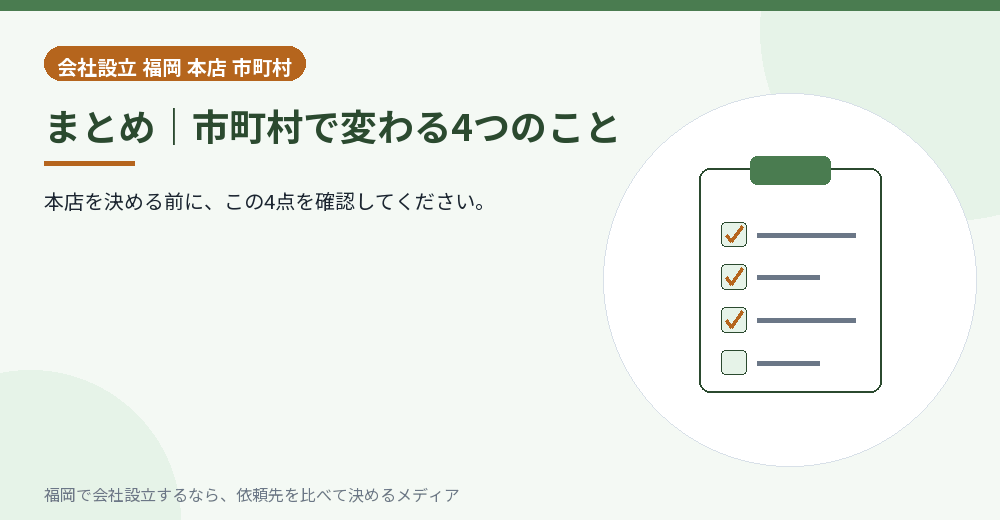 会社設立 福岡 本店 市町村

まとめ｜市町村で変わる4つのこと

本店を決める前に、この4点を確認してください。

福岡で会社設立するなら、依頼先を比べて決めるメディア